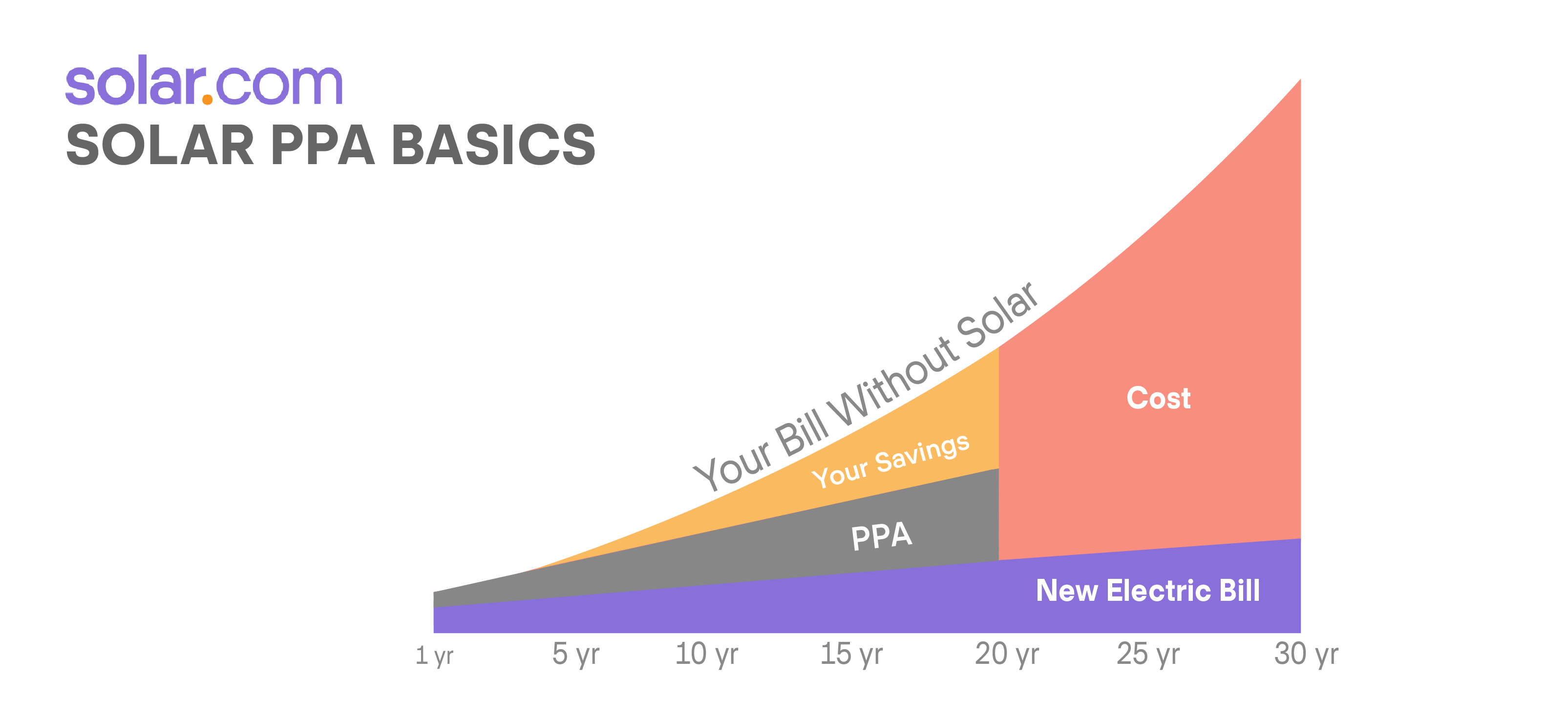 solar.com
SOLAR PPA BASICS

Your Bill Without Solar
Your Savings
Cost
PPA
New Electric Bill

1 yr
5 yr
10 yr
15 yr
20 yr
25 yr
30 yr